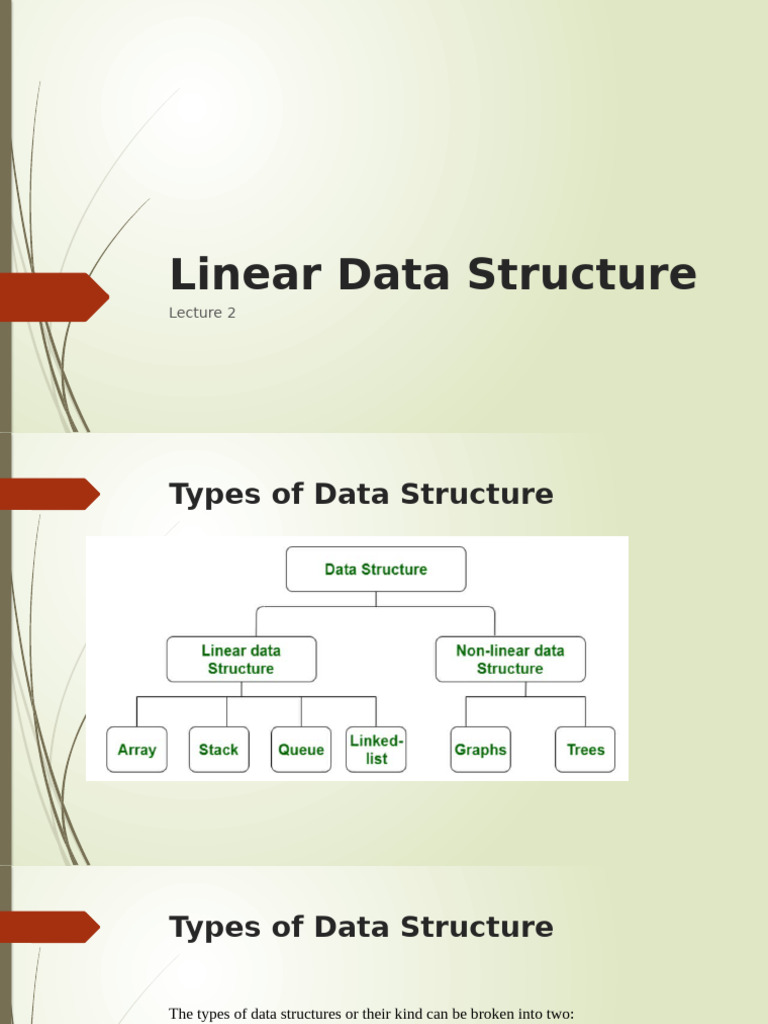 Linear Data Structure

Lecture 2

Types of Data Structure

Data Structure

Linear data Structure

Non-linear data Structure

Array

Stack

Queue

Linked-list

Graphs

Trees

Types of Data Structure

The types of data structures or their kind can be broken into two: